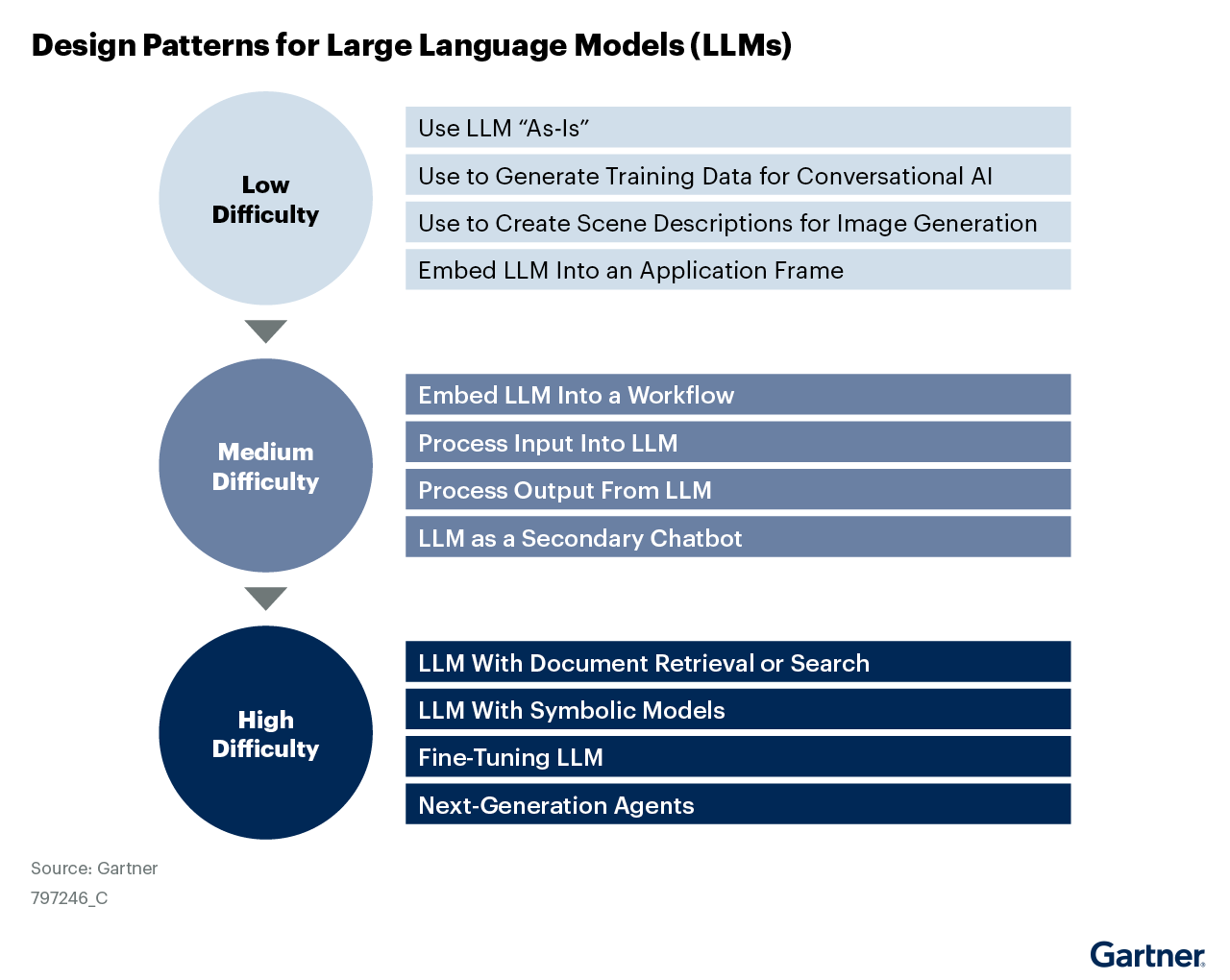 Design Patterns for Large Language Models (LLMs)

Low Difficulty

Use LLM “As-Is”

Use to Generate Training Data for Conversational AI

Use to Create Scene Descriptions for Image Generation

Embed LLM Into an Application Frame

Medium Difficulty

Embed LLM Into a Workflow

Process Input Into LLM

Process Output From LLM

LLM as a Secondary Chatbot

High Difficulty

LLM With Document Retrieval or Search

LLM With Symbolic Models

Fine-Tuning LLM

Next-Generation Agents

Source: Gartner
797246_C

Gartner